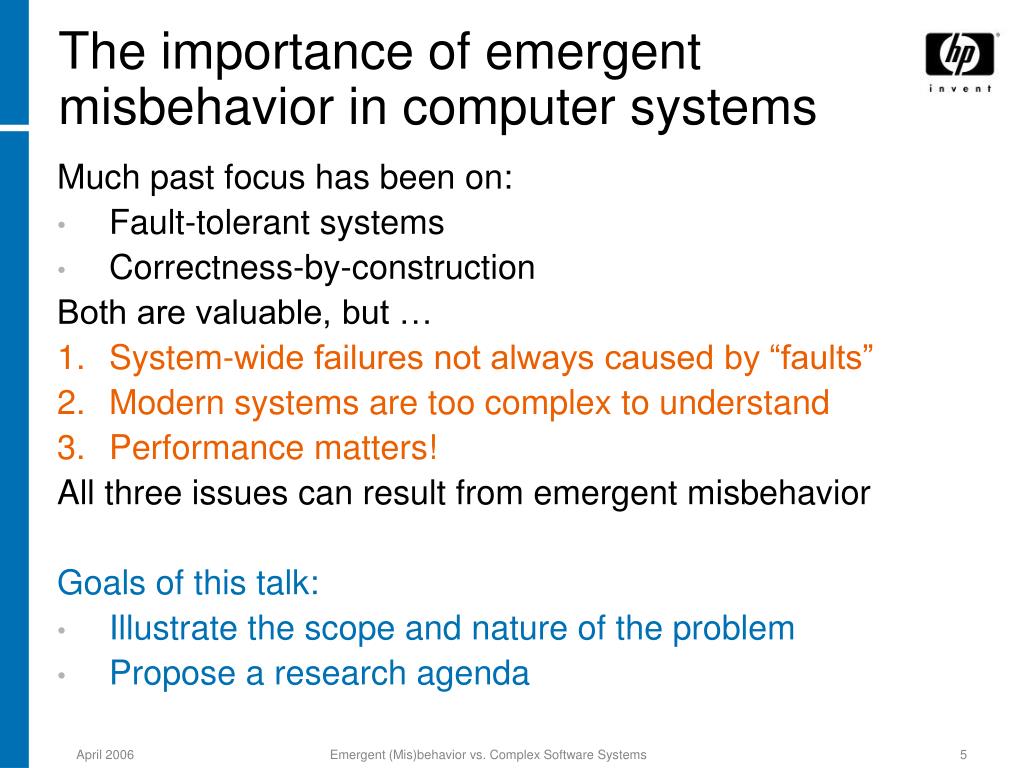 The importance of emergent misbehavior in computer systems

hp
invent

Much past focus has been on:
• Fault-tolerant systems
• Correctness-by-construction

Both are valuable, but …
1. System-wide failures not always caused by “faults”
2. Modern systems are too complex to understand
3. Performance matters!

All three issues can result from emergent misbehavior

Goals of this talk:
• Illustrate the scope and nature of the problem
• Propose a research agenda

April 2006 Emergent (Mis)behavior vs. Complex Software Systems 5